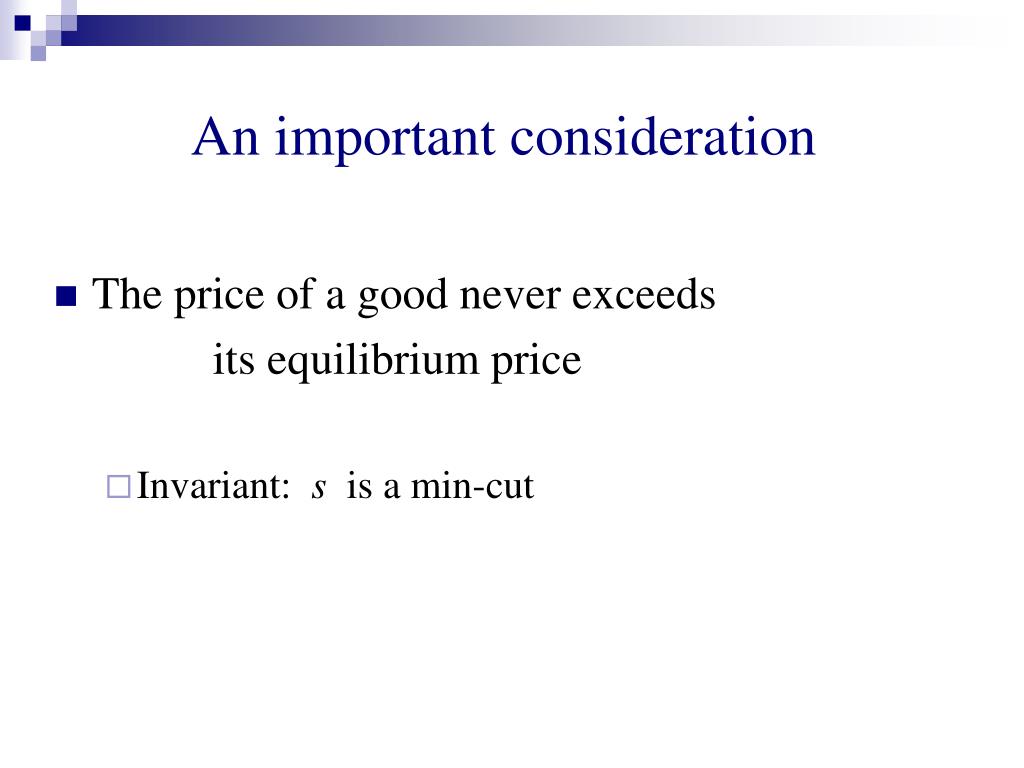 An important consideration

The price of a good never exceeds its equilibrium price

Invariant: $s$ is a min-cut